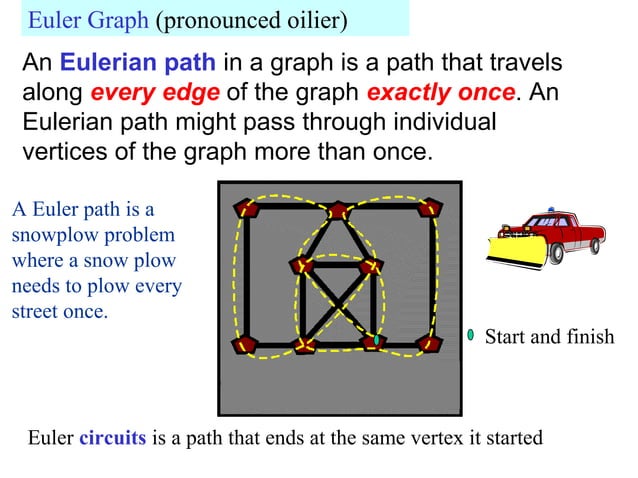 Euler Graph (pronounced oilier)

An Eulerian path in a graph is a path that travels along every edge of the graph exactly once. An Eulerian path might pass through individual vertices of the graph more than once.

A Euler path is a snowplow problem where a snow plow needs to plow every street once.

Start and finish

Euler circuits is a path that ends at the same vertex it started